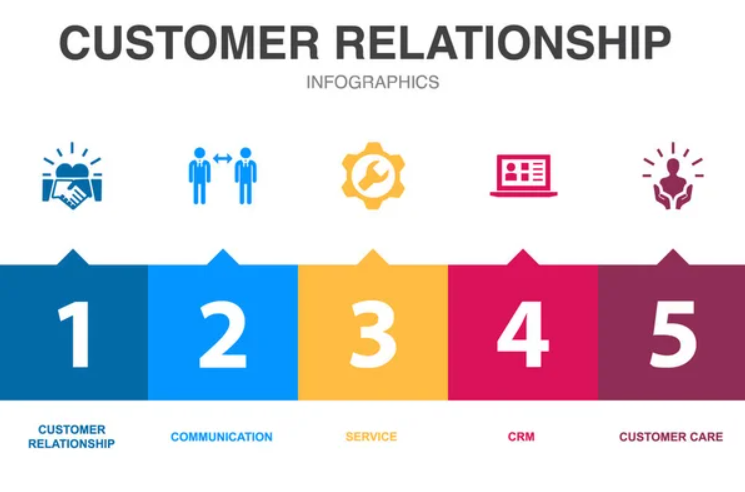 CUSTOMER RELATIONSHIP
INFOGRAPHICS

1
2
3
4
5

CUSTOMER RELATIONSHIP

COMMUNICATION

SERVICE

CRM

CUSTOMER CARE